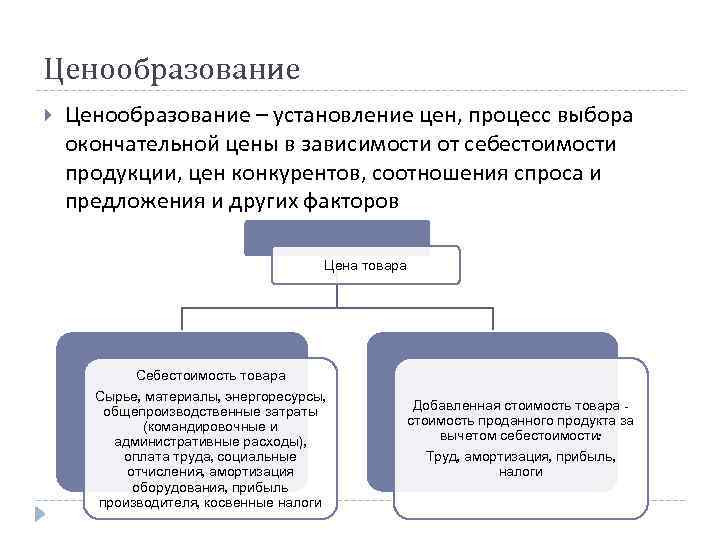 Ценообразование

Ценообразование – установление цен, процесс выбора окончательной цены в зависимости от себестоимости продукции, цен конкурентов, соотношения спроса и предложения и других факторов

Цена товара

Себестоимость товара

Сырье, материалы, энергоресурсы, общепроизводственные затраты (командировочные и административные расходы), оплата труда, социальные отчисления, амортизация оборудования, прибыль производителя, косвенные налоги

Добавленная стоимость товара - стоимость проданного продукта за вычетом себестоимости.

Труд, амортизация, прибыль, налоги